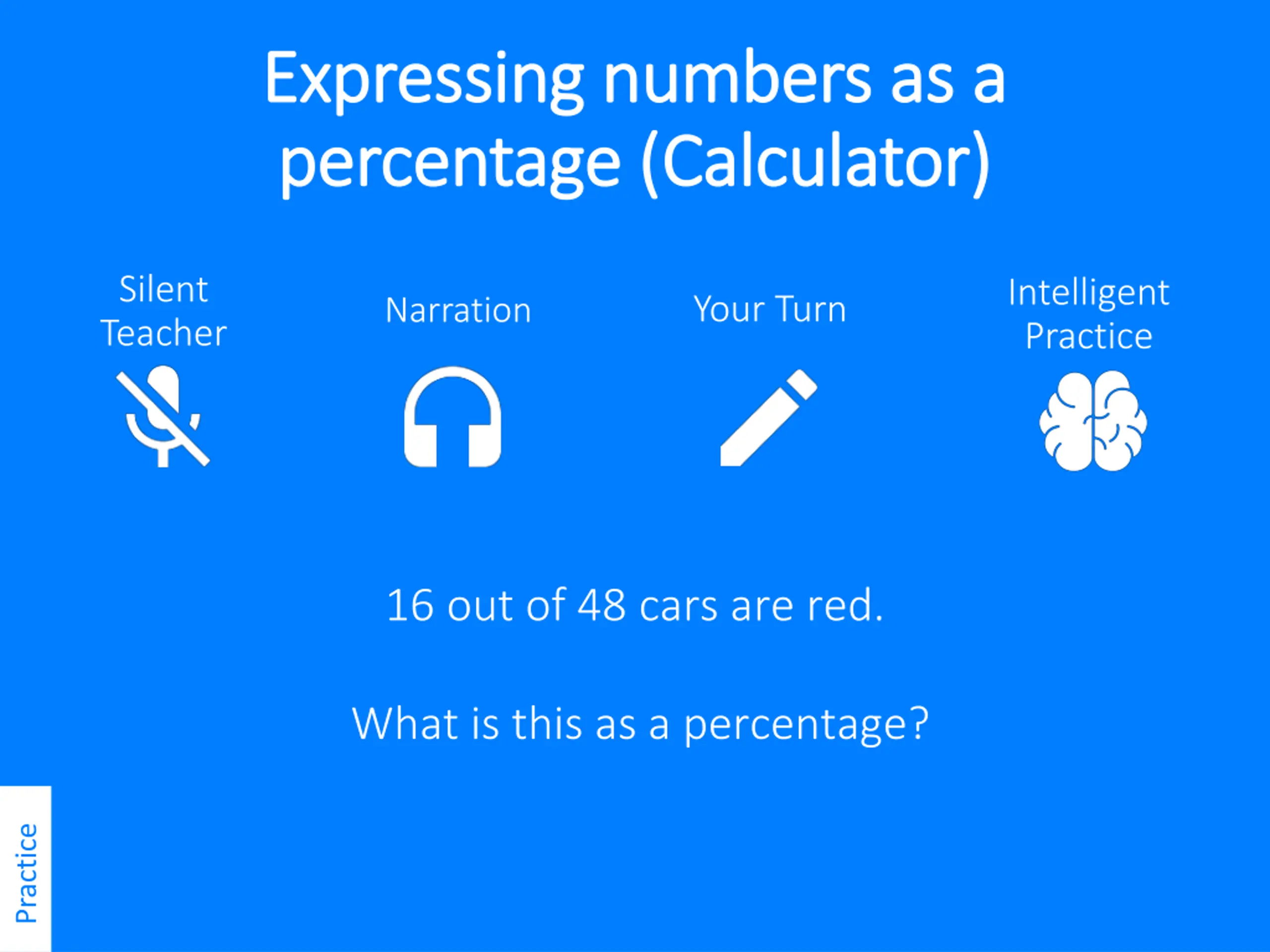 Expressing numbers as a percentage (Calculator)

Silent Teacher

Narration

Your Turn

Intelligent Practice

16 out of 48 cars are red.

What is this as a percentage?

Practice